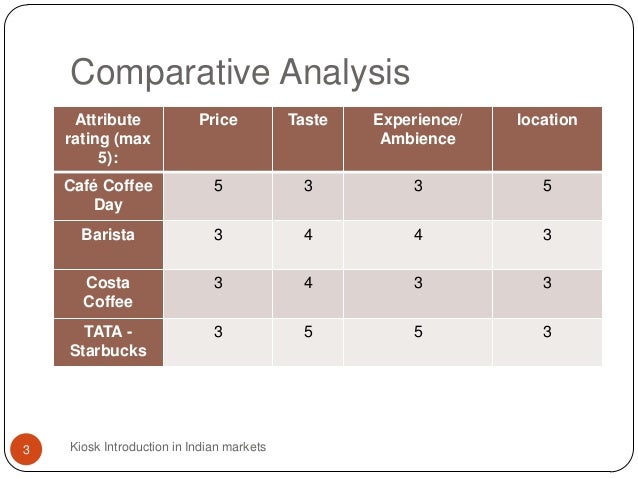 Comparative Analysis

| Attribute rating (max 5): | Price | Taste | Experience/ Ambience | location |
|---|---|---|---|---|
| Café Coffee Day | 5 | 3 | 3 | 5 |
| Barista | 3 | 4 | 4 | 3 |
| Costa Coffee | 3 | 4 | 3 | 3 |
| TATA - Starbucks | 3 | 5 | 5 | 3 |

3

Kiosk Introduction in Indian markets